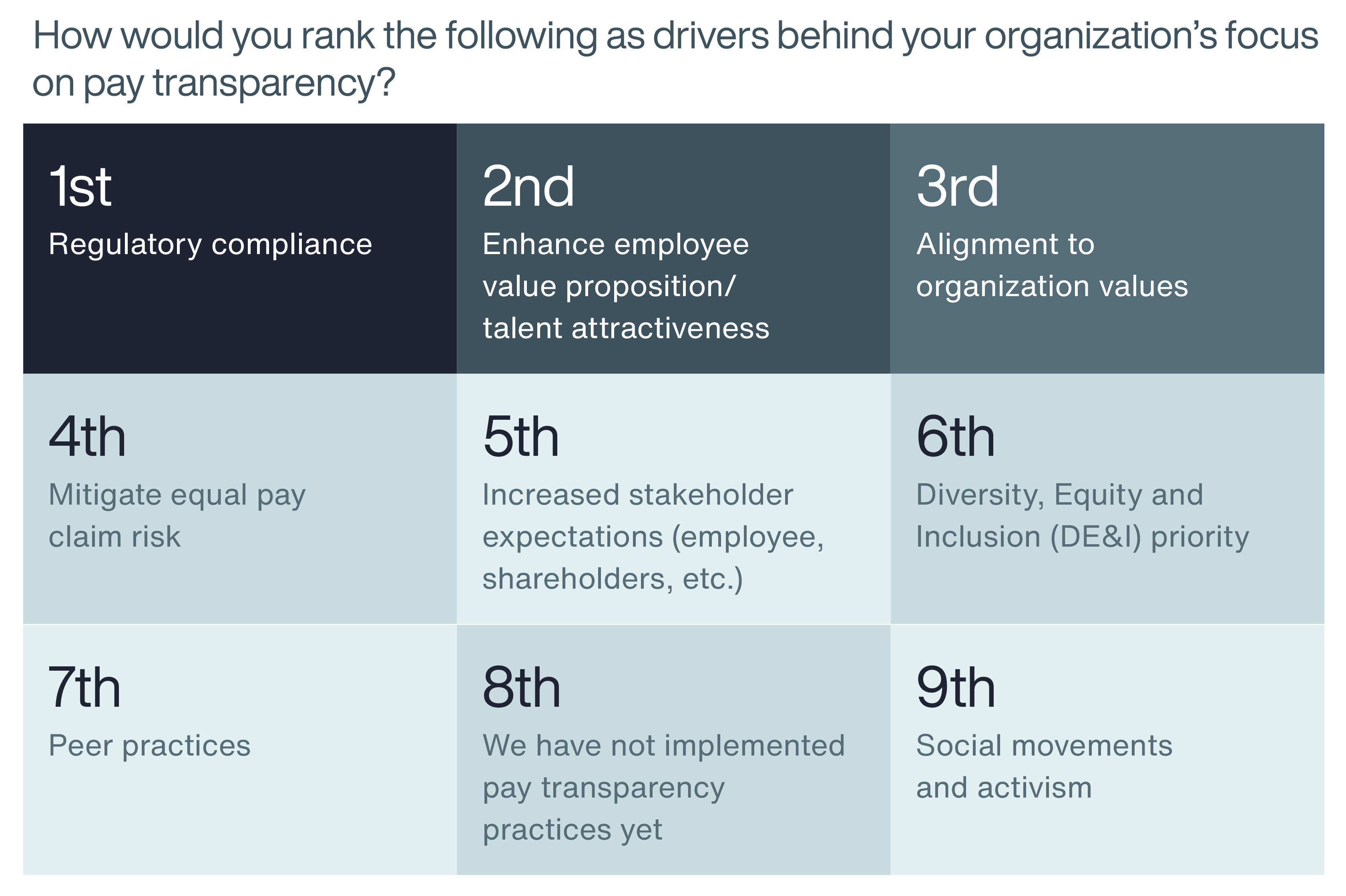 How would you rank the following as drivers behind your organization’s focus on pay transparency?

1st
Regulatory compliance

2nd
Enhance employee value proposition/ talent attractiveness

3rd
Alignment to organization values

4th
Mitigate equal pay claim risk

5th
Increased stakeholder expectations (employee, shareholders, etc.)

6th
Diversity, Equity and Inclusion (DE&I) priority

7th
Peer practices

8th
We have not implemented pay transparency practices yet

9th
Social movements and activism